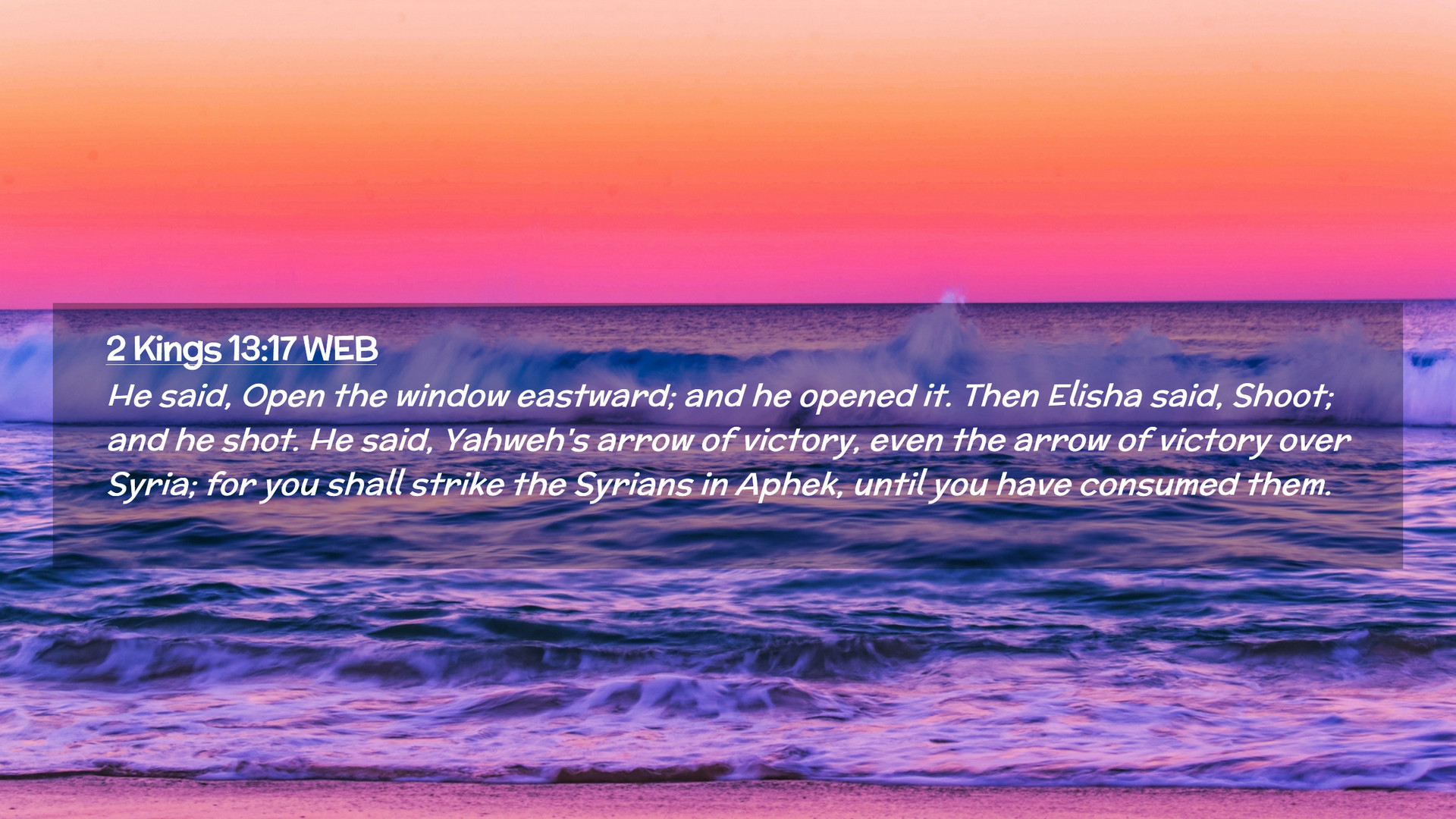 2 Kings 13:17 WEB

He said, Open the window eastward; and he opened it. Then Elisha said, Shoot; and he shot. He said, Yahweh's arrow of victory, even the arrow of victory over Syria; for you shall strike the Syrians in Aphek, until you have consumed them.